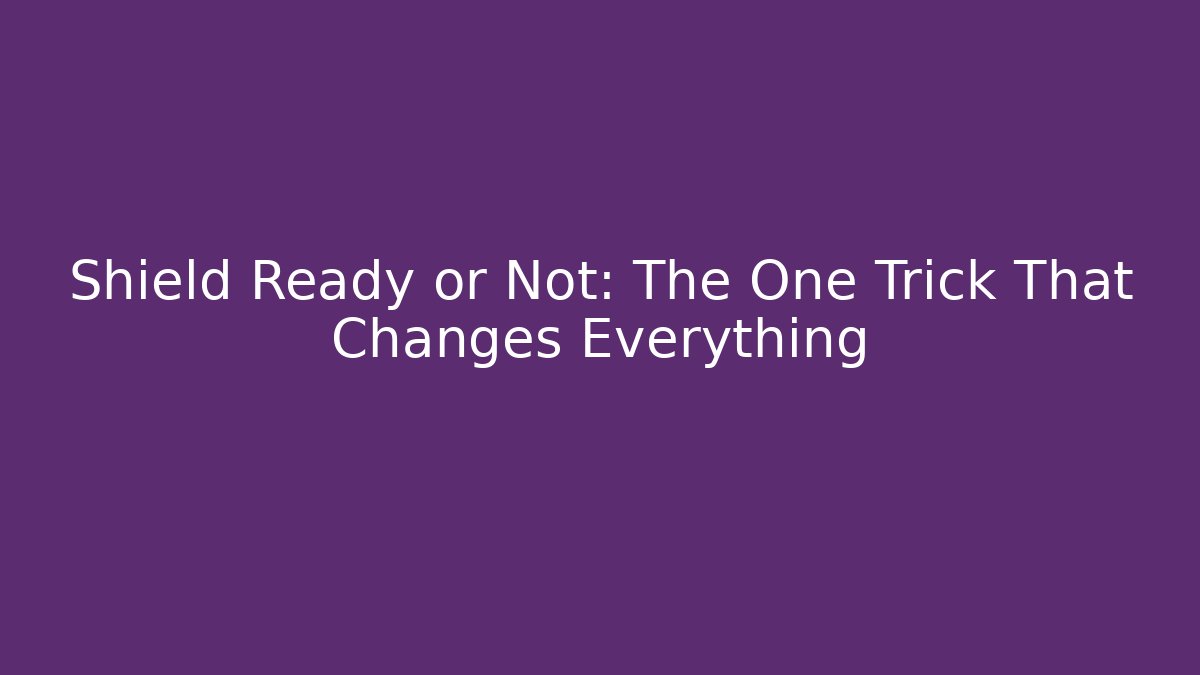 Shield Ready or Not: The One Trick That Changes Everything